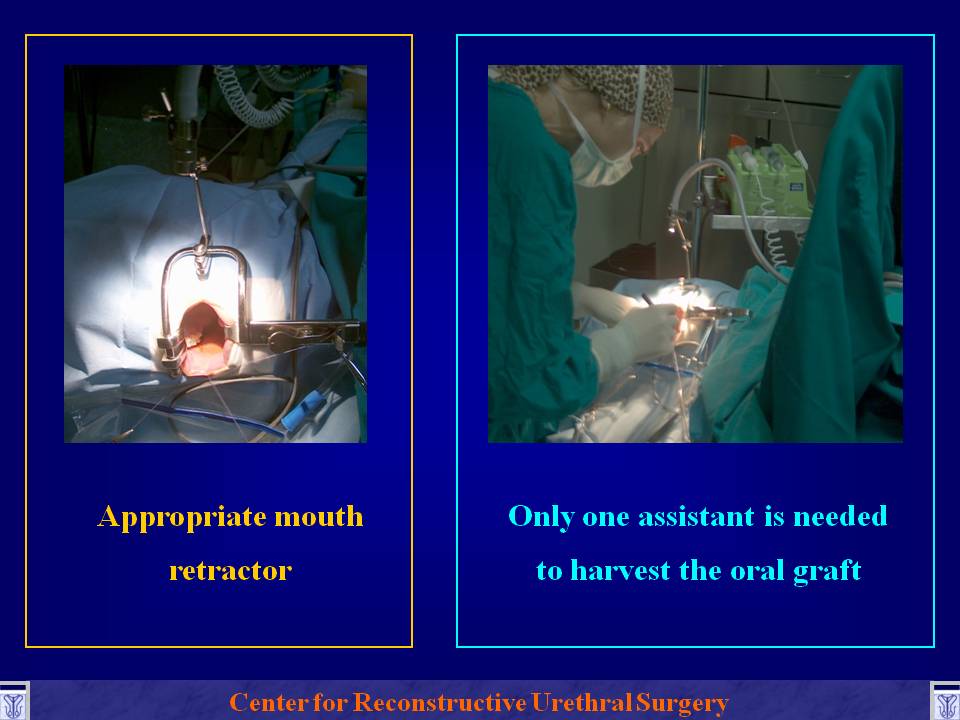 Appropriate mouth retractor

Only one assistant is needed to harvest the oral graft

Center for Reconstructive Urethral Surgery